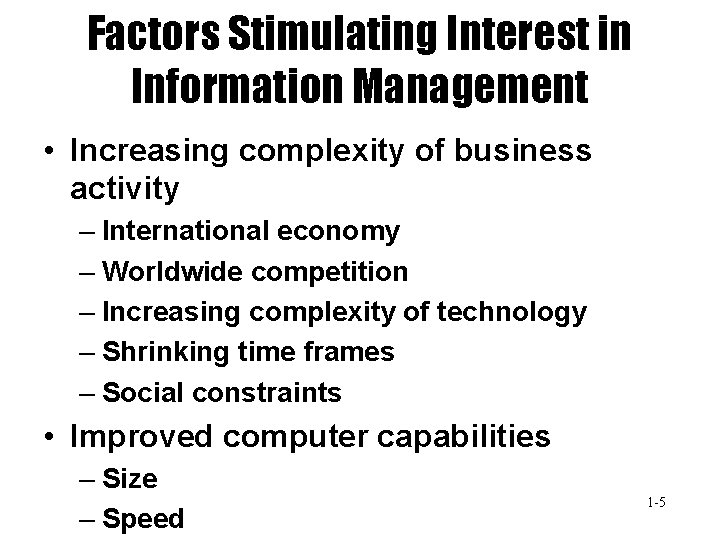 Factors Stimulating Interest in Information Management

• Increasing complexity of business activity
– International economy
– Worldwide competition
– Increasing complexity of technology
– Shrinking time frames
– Social constraints
• Improved computer capabilities
– Size
– Speed

1-5